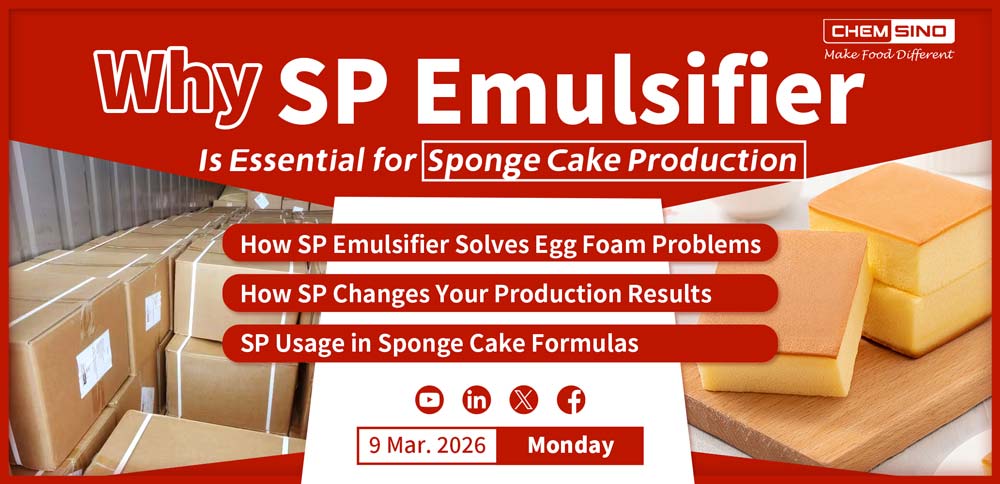 CHEMSINO
Make Food Different

Why SP Emulsifier
Is Essential for Sponge Cake Production

How SP Emulsifier Solves Egg Foam Problems
How SP Changes Your Production Results
SP Usage in Sponge Cake Formulas

9 Mar. 2026 Monday